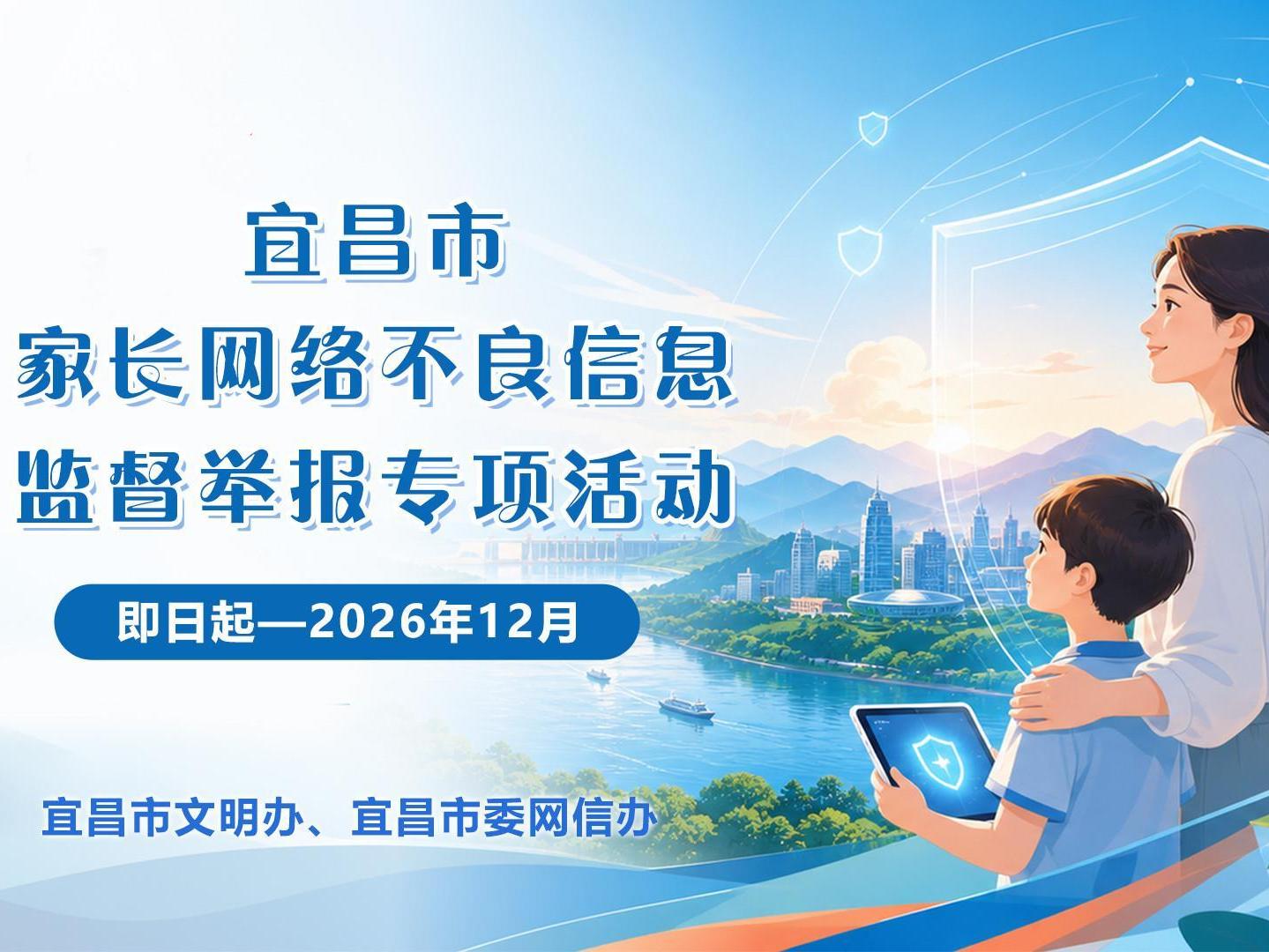 宜昌市
家长网络不良信息
监督举报专项活动

即日起—2026年12月

宜昌市文明办、宜昌市委网信办